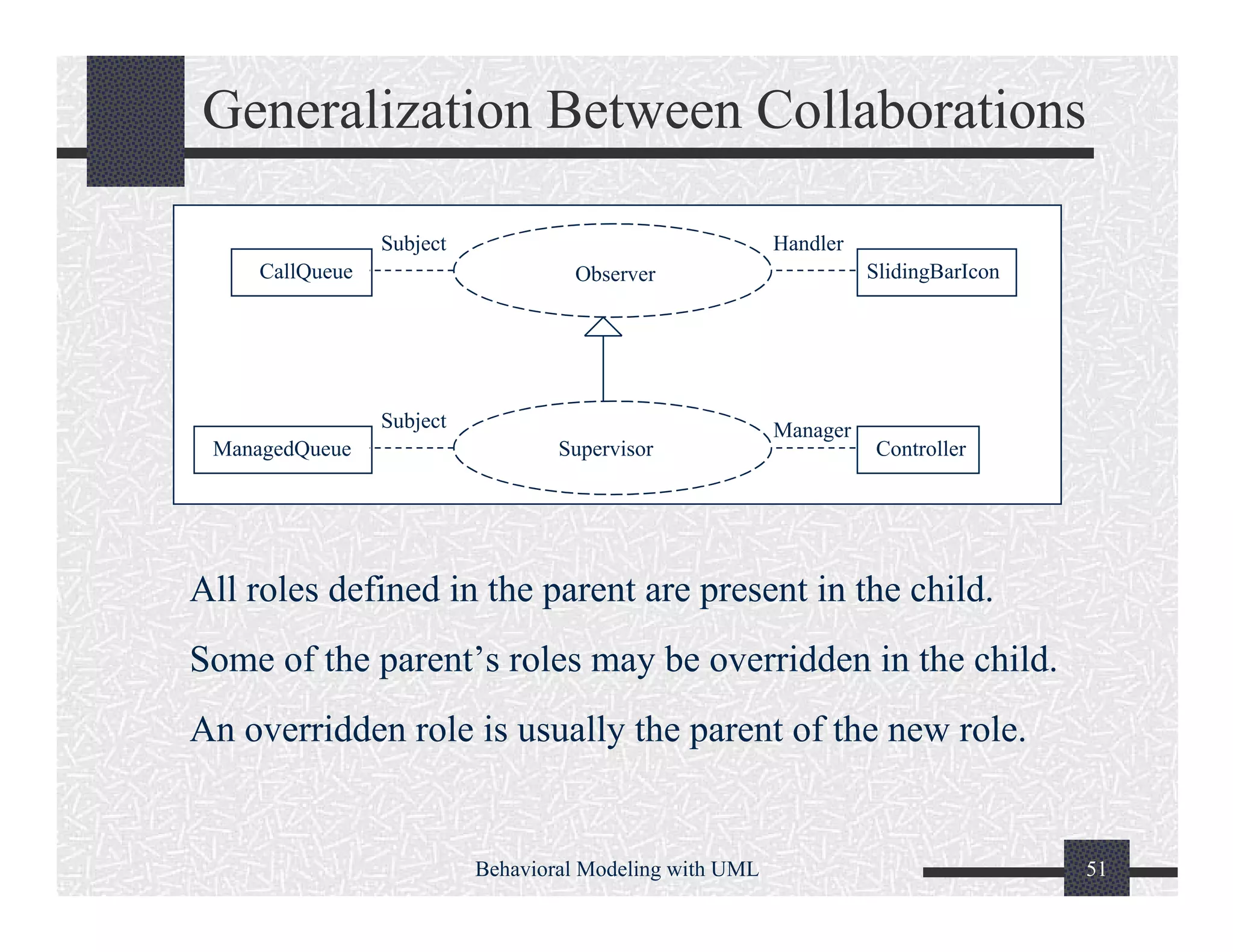 Generalization Between Collaborations

CallQueue

Subject

Observer

Handler

SlidingBarIcon

ManagedQueue

Subject

Supervisor

Manager

Controller

All roles defined in the parent are present in the child.

Some of the parent’s roles may be overridden in the child.

An overridden role is usually the parent of the new role.

Behavioral Modeling with UML

51